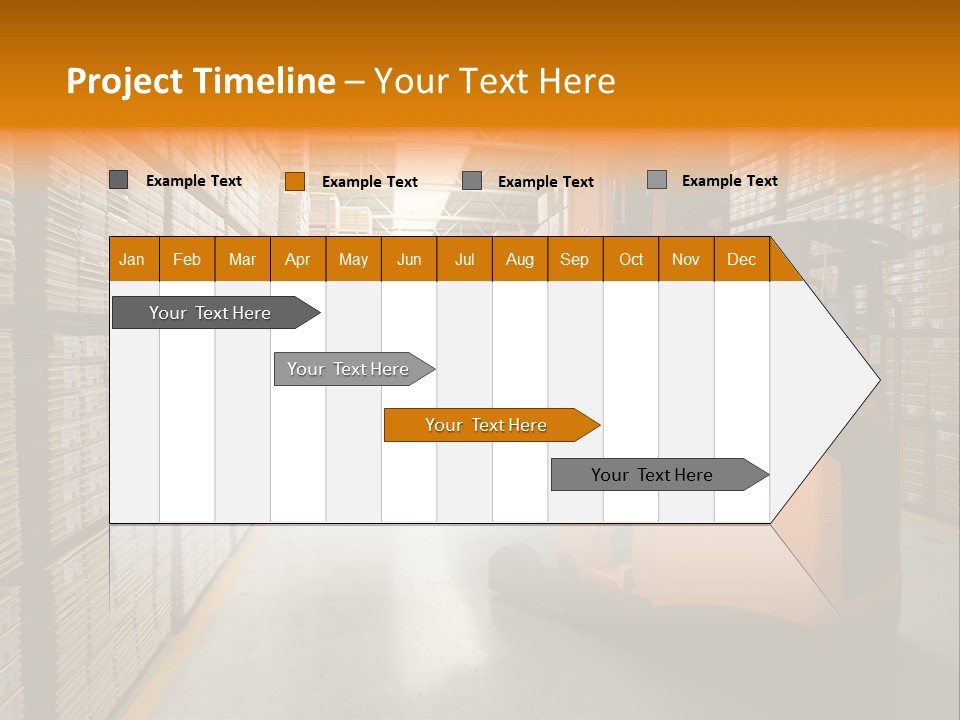 Project Timeline – Your Text Here

Example Text Example Text Example Text Example Text

| Jan | Feb | Mar | Apr | May | Jun | Jul | Aug | Sep | Oct | Nov | Dec |
|---|---|---|---|---|---|---|---|---|---|---|---|

Your Text Here

Your Text Here

Your Text Here

Your Text Here